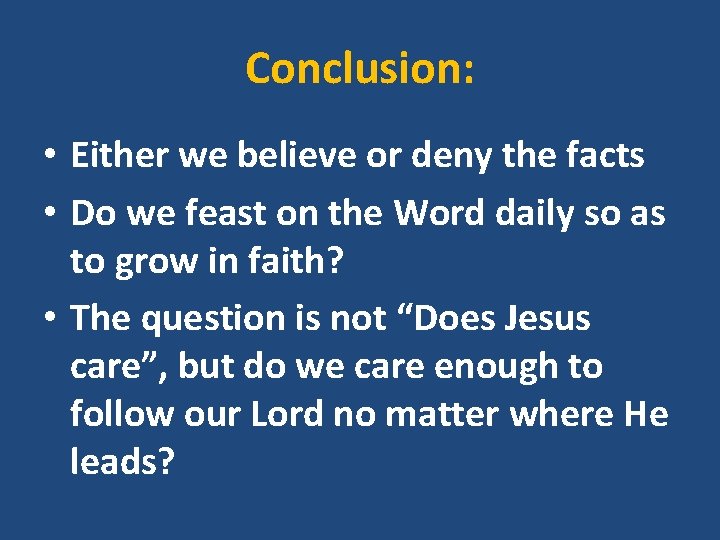 Conclusion:

• Either we believe or deny the facts

• Do we feast on the Word daily so as to grow in faith?

• The question is not “Does Jesus care”, but do we care enough to follow our Lord no matter where He leads?